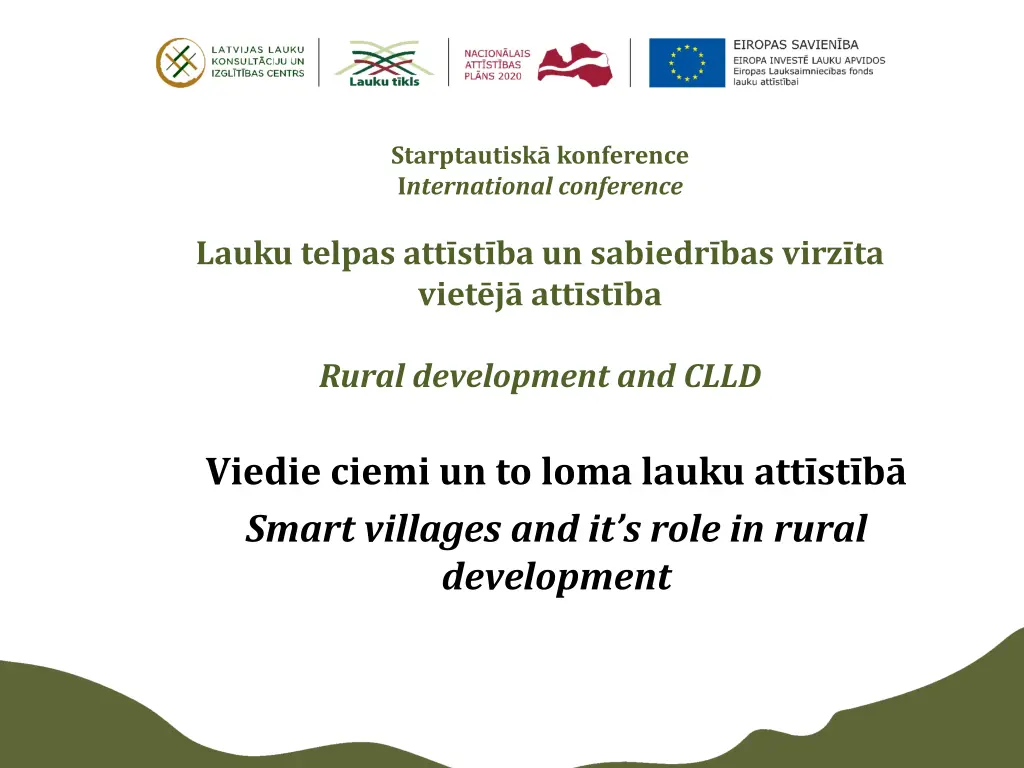 LATVIJAS LAUKU KONSULTĀCIJU UN IZGLĪTĪBAS CENTRS

Lauku tīkls

NACIONĀLAIS ATTĪSTĪBAS PLĀNS 2020

EIROPAS SAVIENĪBA
EIROPA INVESTĒ LAUKU APVIDOS
Eiropas Lauksaimniecības fonds lauku attīstībai

Starptautiskā konference
International conference

Lauku telpas attīstība un sabiedrības virzīta vietējā attīstība

Rural development and CLLD

Viedie ciemi un to loma lauku attīstībā
Smart villages and it's role in rural development